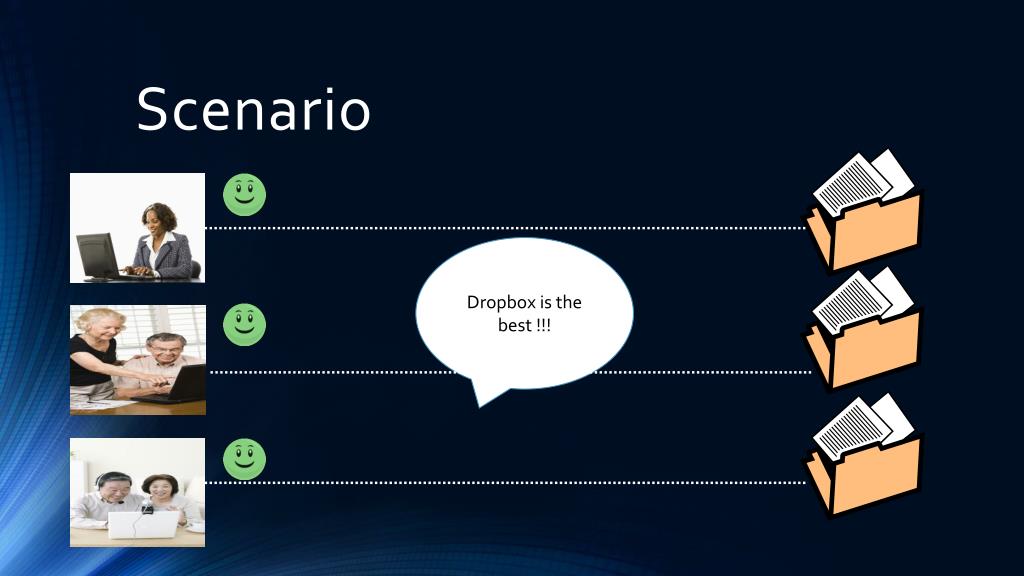 Scenario

Dropbox is the best !!!